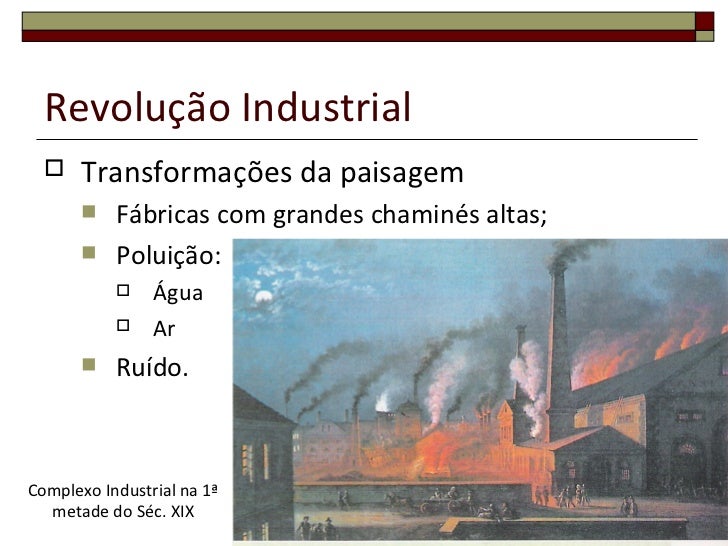 Revolução Industrial

Transformações da paisagem

Fábricas com grandes chaminés altas;

Poluição:

Água

Ar

Ruído.

Complexo Industrial na 1ª metade do Séc. XIX